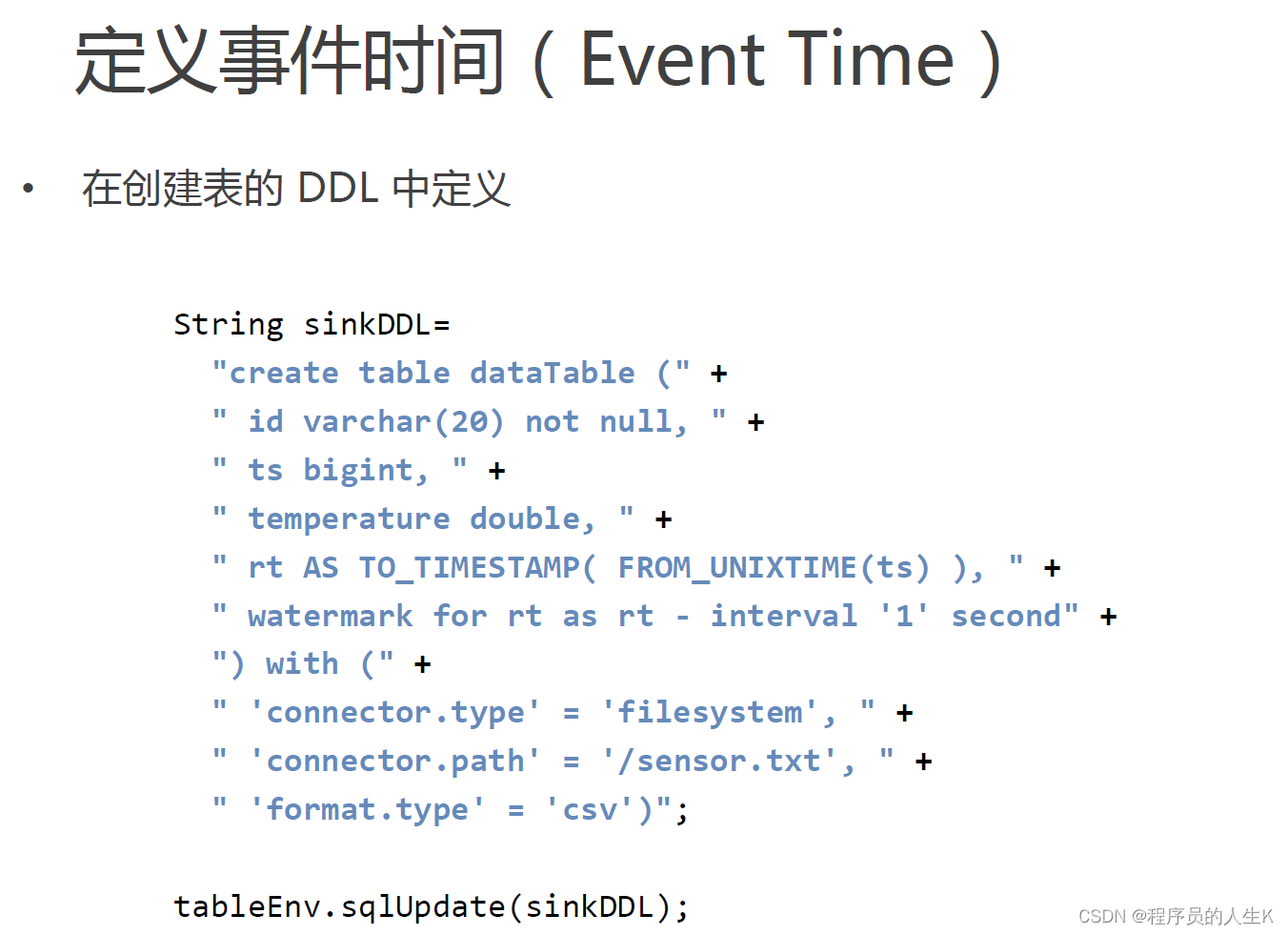 定义事件时间（Event Time）

• 在创建表的 DDL 中定义

String sinkDDL=
"create table dataTable (" +
" id varchar(20) not null, " +
" ts bigint, " +
" temperature double, " +
" rt AS TO_TIMESTAMP( FROM_UNIXTIME(ts) ), " +
" watermark for rt as rt - interval '1' second" +
") with (" +
" 'connector.type' = 'filesystem', " +
" 'connector.path' = '/sensor.txt', " +
" 'format.type' = 'csv')";

tableEnv.sqlUpdate(sinkDDL);

CSDN @程序员的人生K